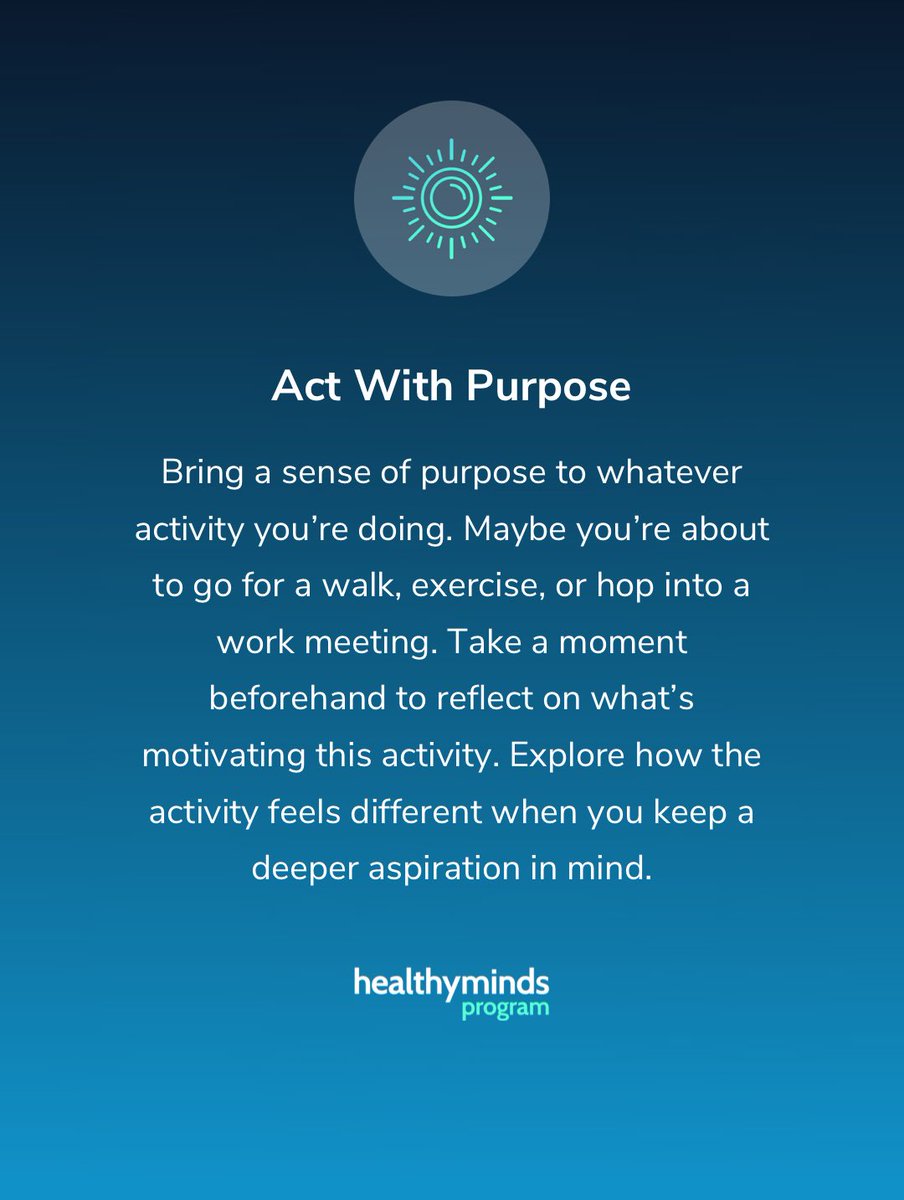 Act With Purpose

Bring a sense of purpose to whatever activity you’re doing. Maybe you’re about to go for a walk, exercise, or hop into a work meeting. Take a moment beforehand to reflect on what’s motivating this activity. Explore how the activity feels different when you keep a deeper aspiration in mind.

healthyminds
program